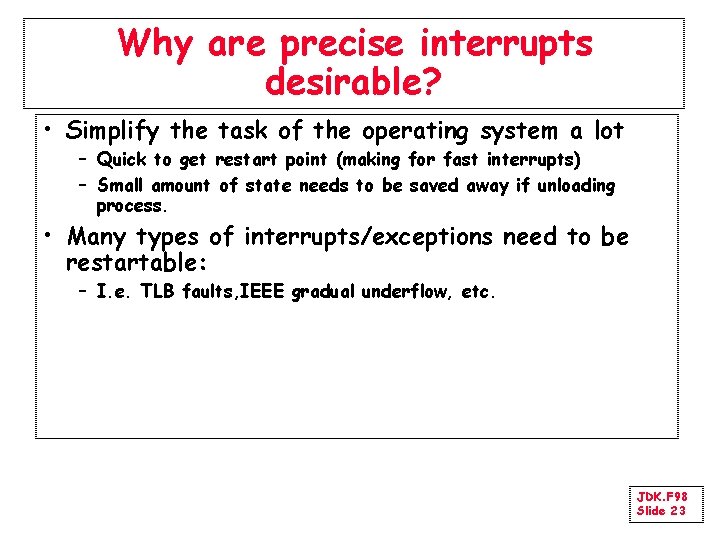 Why are precise interrupts desirable?

• Simplify the task of the operating system a lot
– Quick to get restart point (making for fast interrupts)
– Small amount of state needs to be saved away if unloading process.

• Many types of interrupts/exceptions need to be restartable:
– I.e. TLB faults,IEEE gradual underflow, etc.

JDK.F98
Slide 23